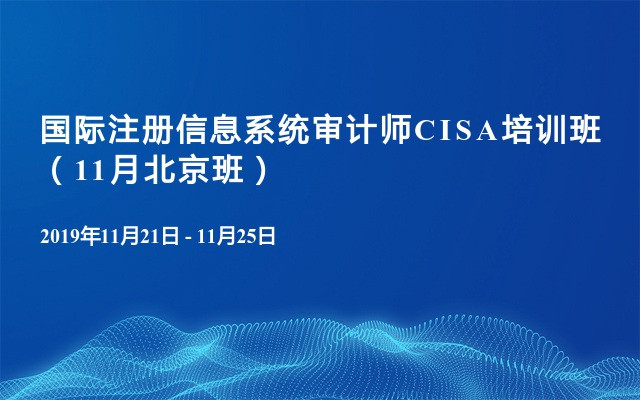 国际注册信息系统审计师CISA培训班（11月北京班）

2019年11月21日 - 11月25日